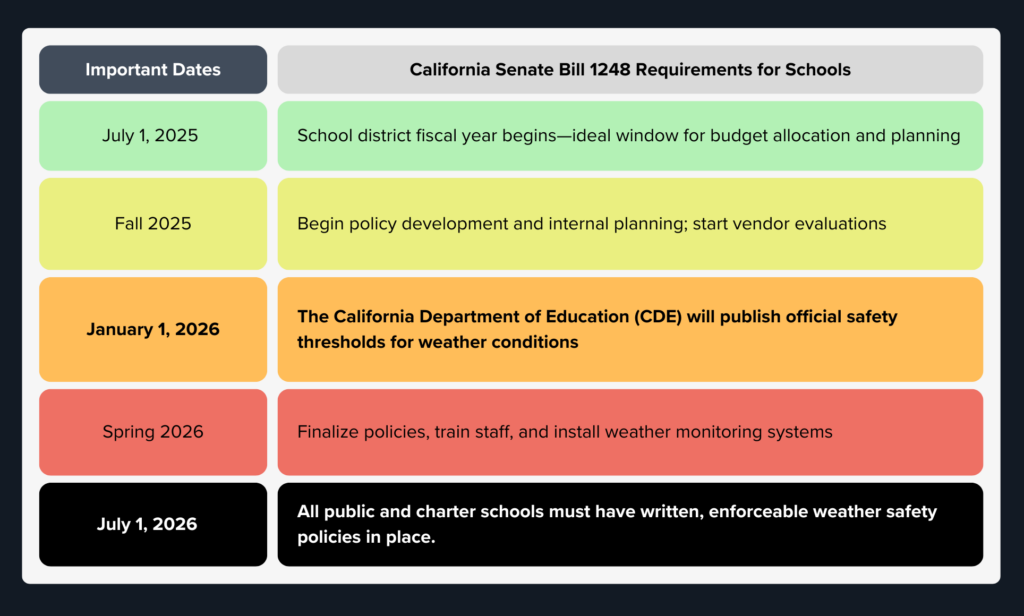 | Important Dates | California Senate Bill 1248 Requirements for Schools |
|---|---|
| July 1, 2025 | School district fiscal year begins—ideal window for budget allocation and planning |
| Fall 2025 | Begin policy development and internal planning; start vendor evaluations |
| January 1, 2026 | The California Department of Education (CDE) will publish official safety thresholds for weather conditions |
| Spring 2026 | Finalize policies, train staff, and install weather monitoring systems |
| July 1, 2026 | All public and charter schools must have written, enforceable weather safety policies in place. |